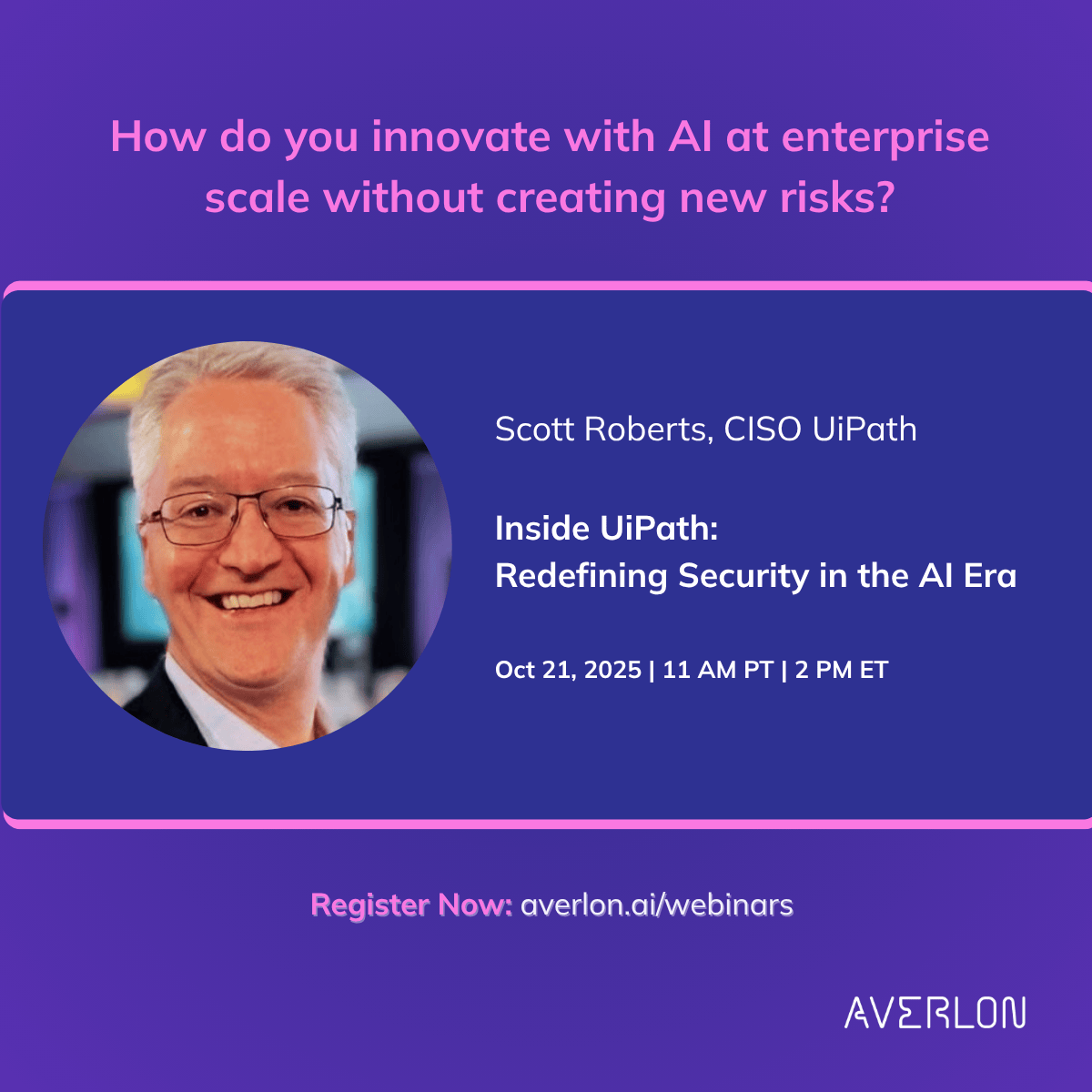 How do you innovate with AI at enterprise scale without creating new risks?

Scott Roberts, CISO UiPath

Inside UiPath:
Redefining Security in the AI Era

Oct 21, 2025 | 11 AM PT | 2 PM ET

Register Now: averlon.ai/webinars

AVERLON